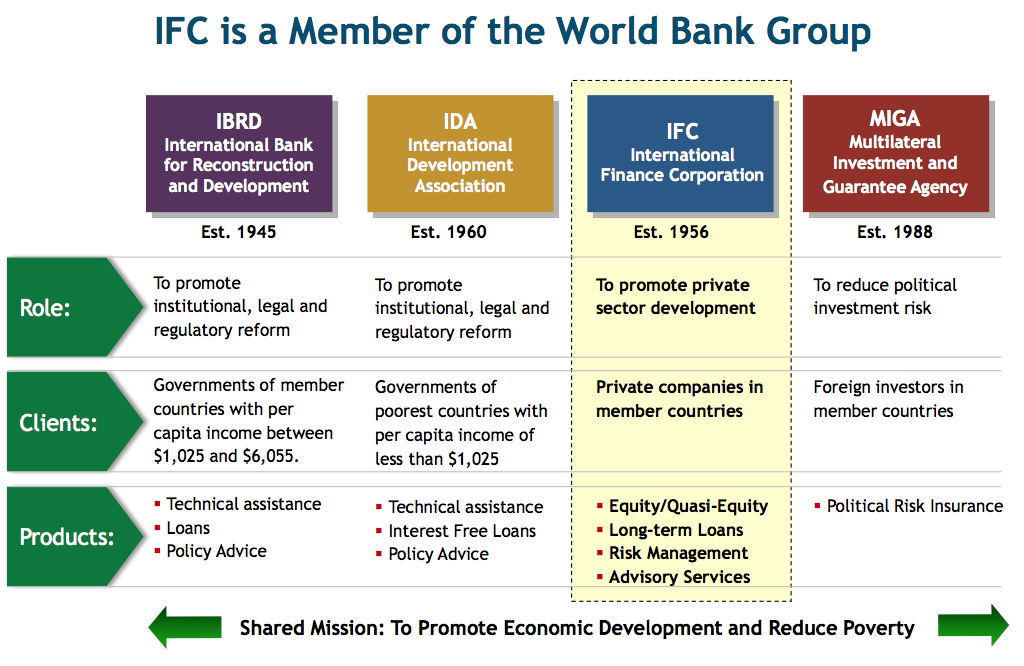 IFC is a Member of the World Bank Group

| | IBRD International Bank for Reconstruction and Development Est. 1945 | IDA International Development Association Est. 1960 | IFC International Finance Corporation Est. 1956 | MIGA Multilateral Investment and Guarantee Agency Est. 1988 |
|---|---|---|---|---|
| Role: | To promote institutional, legal and regulatory reform | To promote institutional, legal and regulatory reform | To promote private sector development | To reduce political investment risk |
| Clients: | Governments of member countries with per capita income between \$1,025 and \$6,055. | Governments of poorest countries with per capita income of less than \$1,025 | Private companies in member countries | Foreign investors in member countries |
| Products: | ▪ Technical assistance ▪ Loans ▪ Policy Advice | ▪ Technical assistance ▪ Interest Free Loans ▪ Policy Advice | ▪ Equity/Quasi-Equity ▪ Long-term Loans ▪ Risk Management ▪ Advisory Services | ▪ Political Risk Insurance |

Shared Mission: To Promote Economic Development and Reduce Poverty